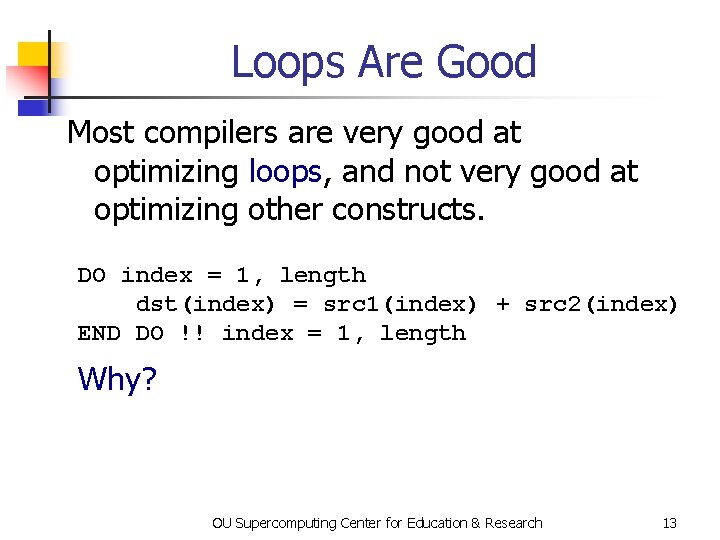 Loops Are Good

Most compilers are very good at optimizing loops, and not very good at optimizing other constructs.

DO index = 1, length
    dst(index) = src1(index) + src2(index)
END DO !! index = 1, length

Why?

OU Supercomputing Center for Education & Research

13